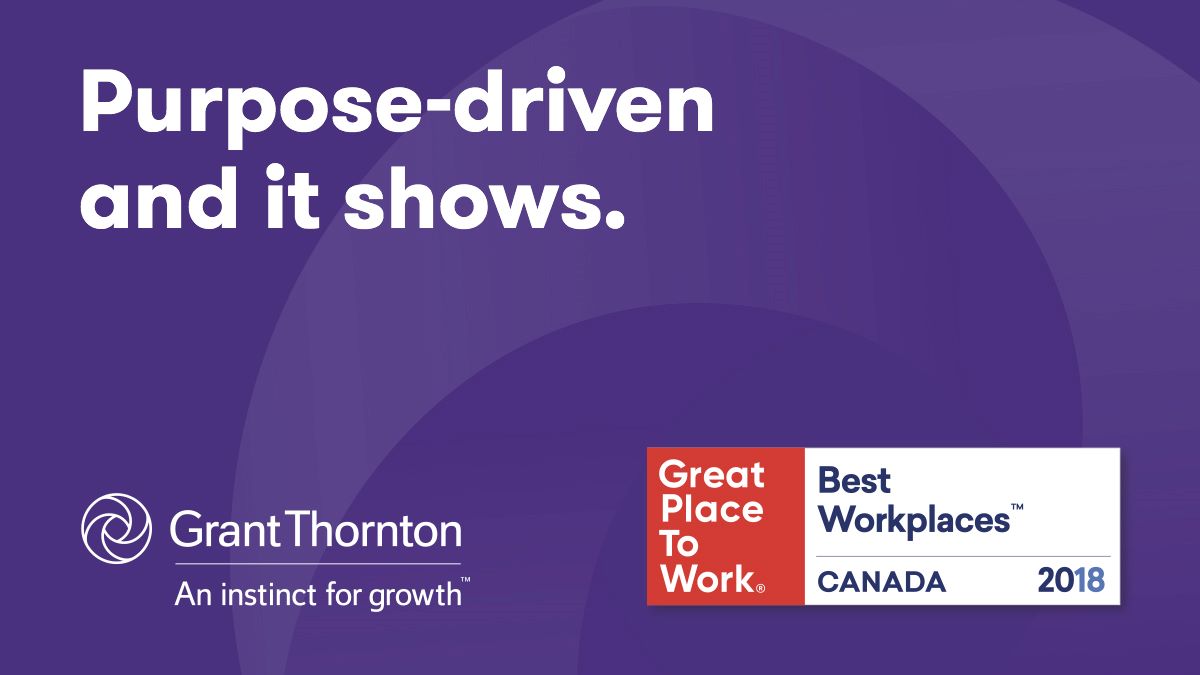 Purpose-driven and it shows.

Grant Thornton
An instinct for growth™

Great Place To Work®

Best Workplaces™

CANADA 2018